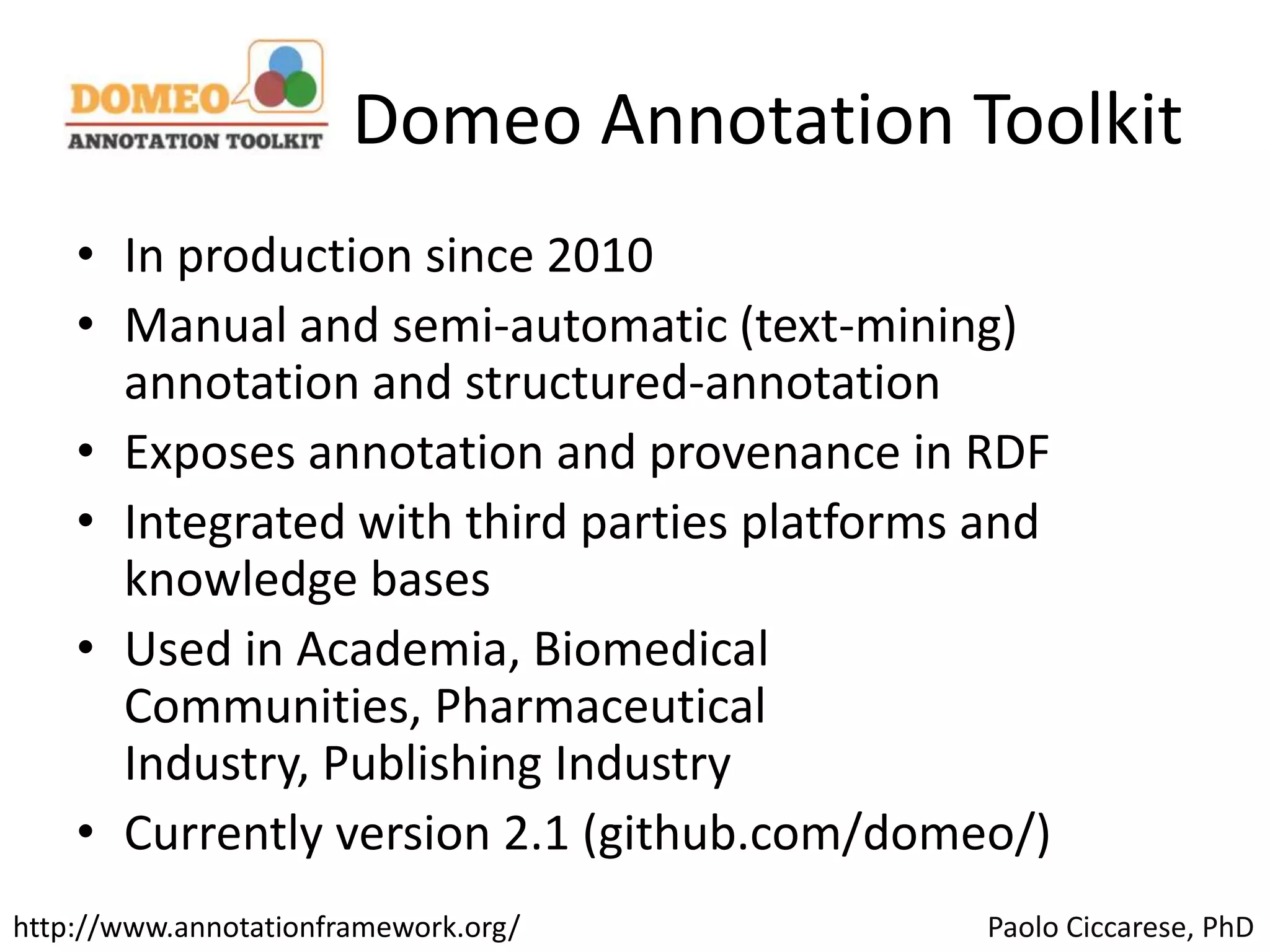 DOMEO
ANNOTATION TOOLKIT

Domeo Annotation Toolkit

• In production since 2010
• Manual and semi-automatic (text-mining) annotation and structured-annotation
• Exposes annotation and provenance in RDF
• Integrated with third parties platforms and knowledge bases
• Used in Academia, Biomedical Communities, Pharmaceutical Industry, Publishing Industry
• Currently version 2.1 (github.com/domeo/)

http://www.annotationframework.org/

Paolo Ciccarese, PhD